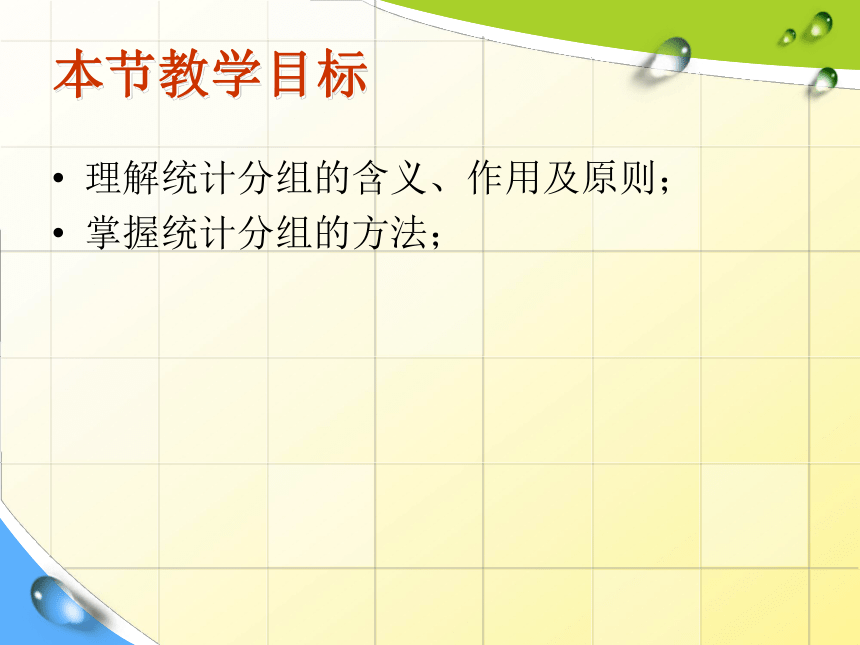 本节教学目标

• 理解统计分组的含义、作用及原则；
• 掌握统计分组的方法；